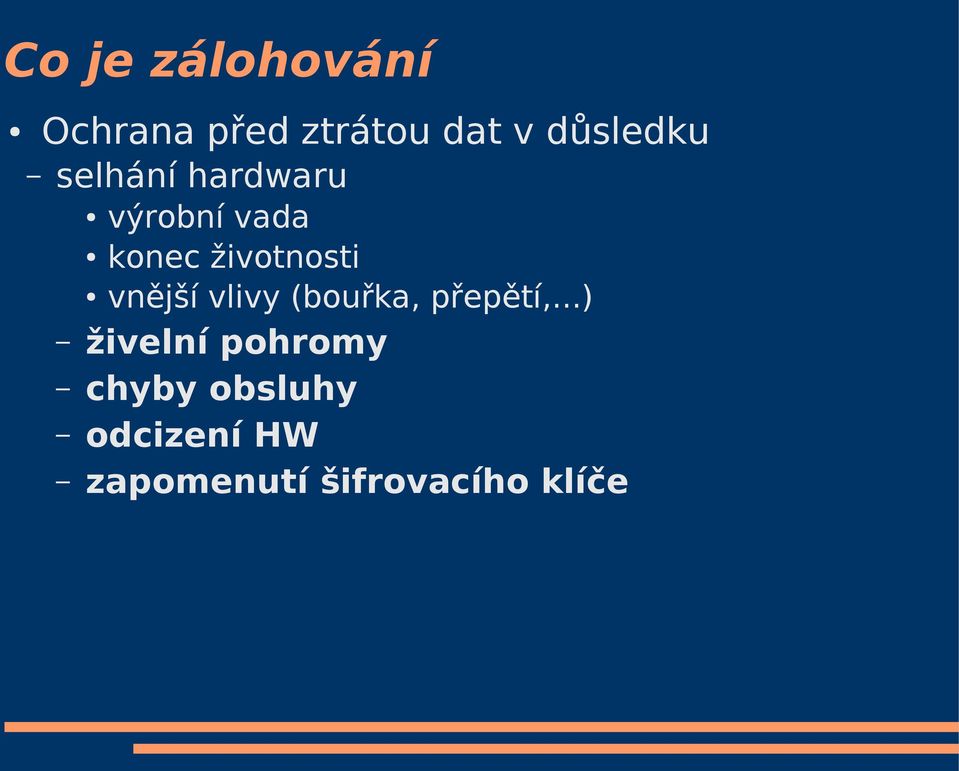 Co je zálohování

• Ochrana před ztrátou dat v důsledku
– selhání hardwaru
• výrobní vada
• konec životnosti
• vnější vlivy (bouřka, přepětí,...)
– živelní pohromy
– chyby obsluhy
– odcizení HW
– zapomenutí šifrovacího klíče